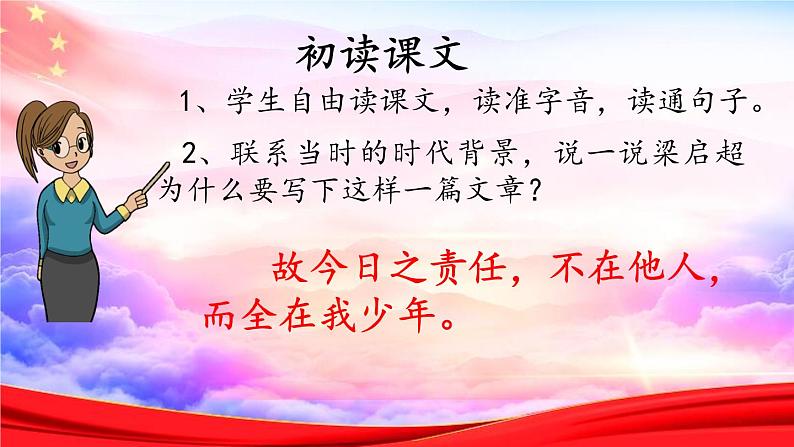 初读课文

1、学生自由读课文，读准字音，读通句子。

2、联系当时的时代背景，说一说梁启超为什么要写下这样一篇文章？

故今日之责任，不在他人，而全在我少年。